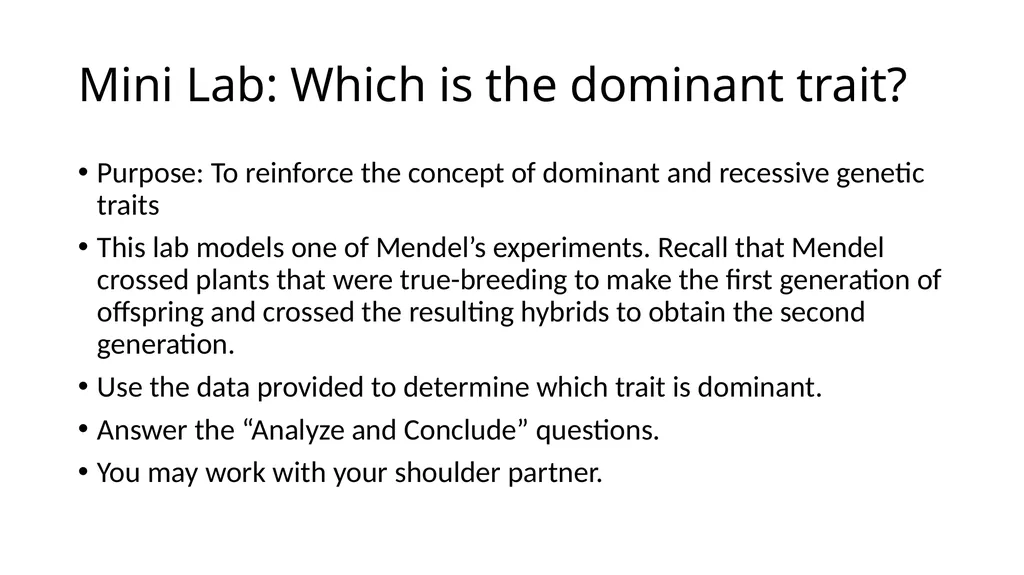 Mini Lab: Which is the dominant trait?

• Purpose: To reinforce the concept of dominant and recessive genetic traits

• This lab models one of Mendel’s experiments. Recall that Mendel crossed plants that were true-breeding to make the first generation of offspring and crossed the resulting hybrids to obtain the second generation.

• Use the data provided to determine which trait is dominant.

• Answer the “Analyze and Conclude” questions.

• You may work with your shoulder partner.